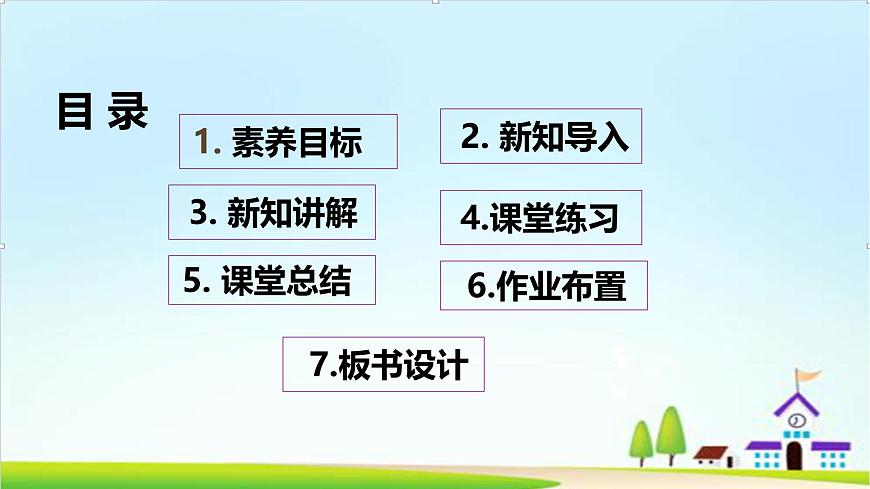 目 录

1. 素养目标

2. 新知导入

3. 新知讲解

4.课堂练习

5. 课堂总结

6.作业布置

7.板书设计